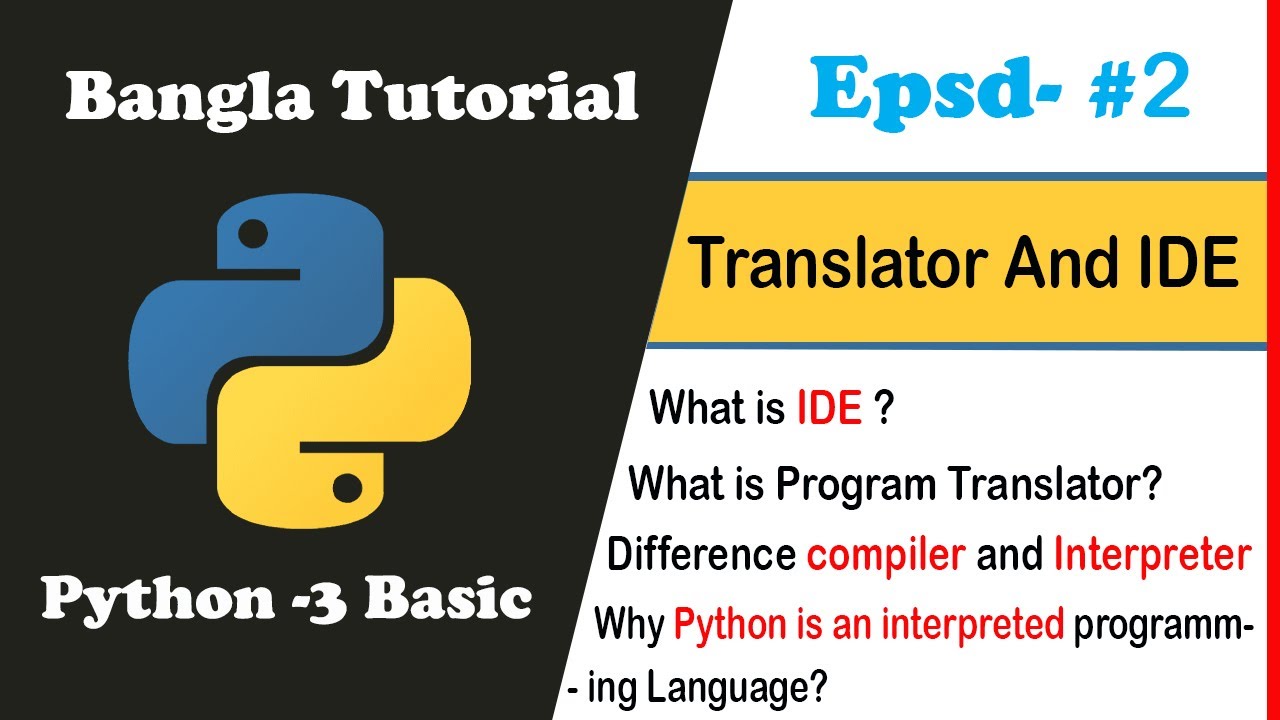 Bangla Tutorial

Python -3 Basic

Epsd- #2

Translator And IDE

What is IDE ?

What is Program Translator?

Difference compiler and Interpreter

Why Python is an interpreted programming Language?